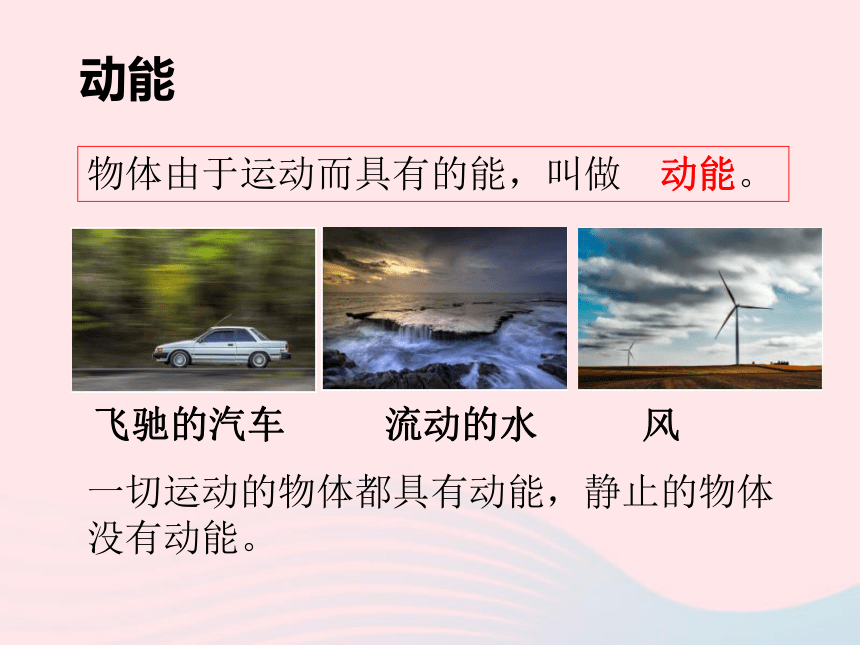 动能

物体由于运动而具有的能，叫做 动能。

飞驰的汽车 流动的水 风

一切运动的物体都具有动能，静止的物体没有动能。